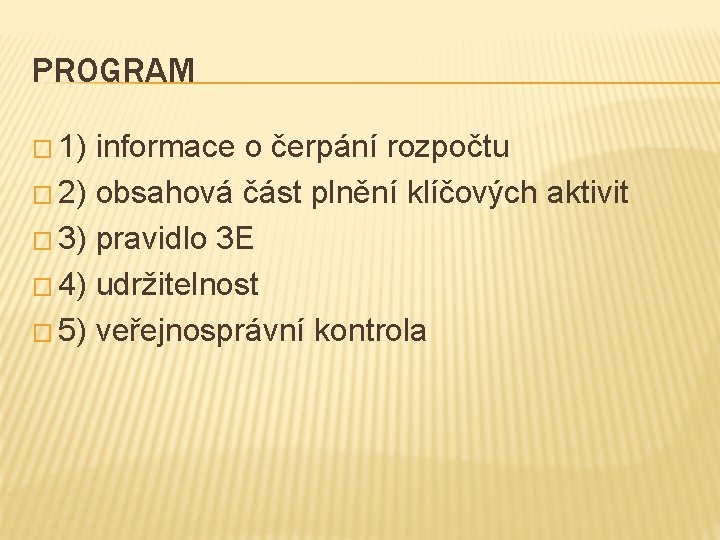 PROGRAM

1) informace o čerpání rozpočtu
2) obsahová část plnění klíčových aktivit
3) pravidlo 3E
4) udržitelnost
5) veřejnosprávní kontrola